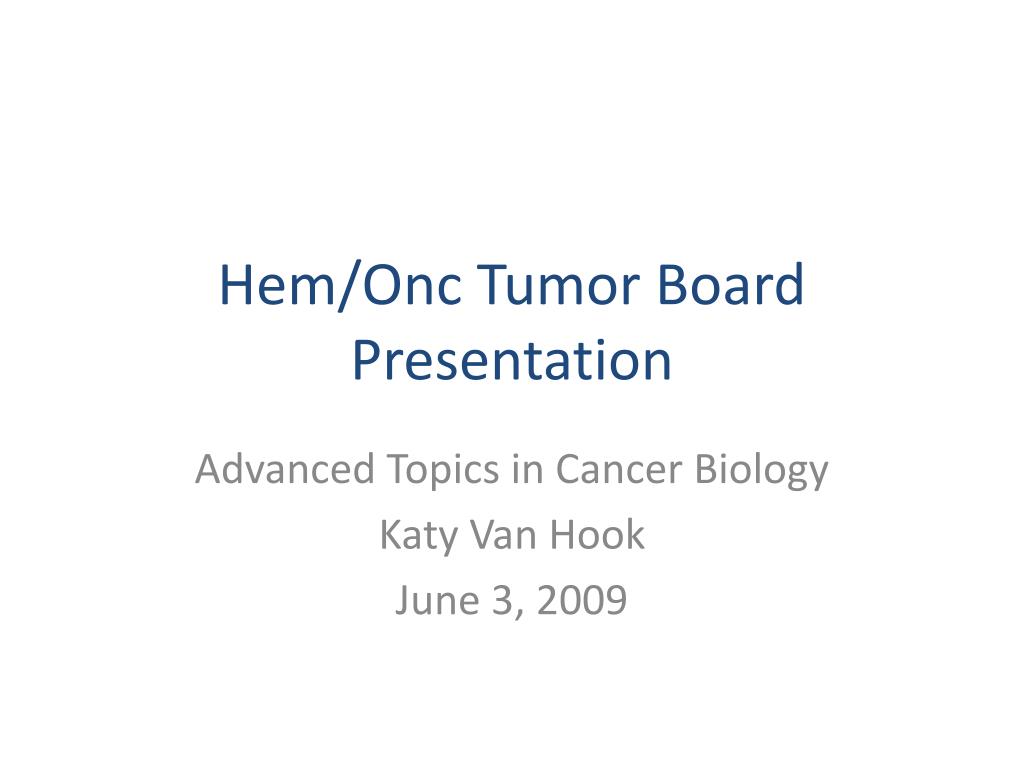 Hem/Onc Tumor Board Presentation

Advanced Topics in Cancer Biology

Katy Van Hook

June 3, 2009